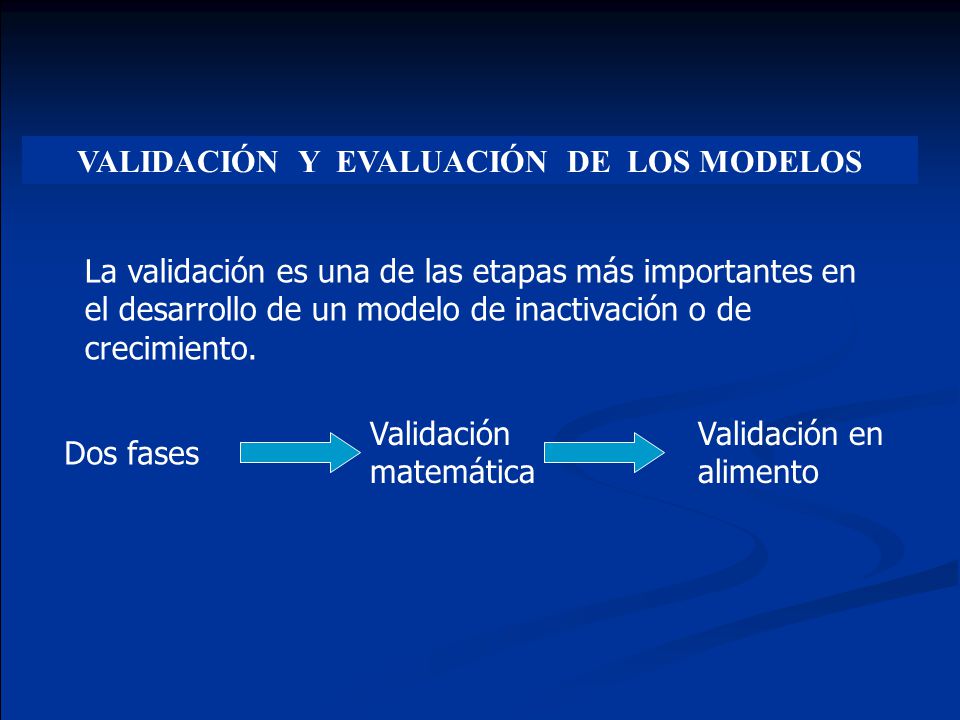 VALIDACIÓN Y EVALUACIÓN DE LOS MODELOS

La validación es una de las etapas más importantes en el desarrollo de un modelo de inactivación o de crecimiento.

Dos fases

Validación matemática

Validación en alimento